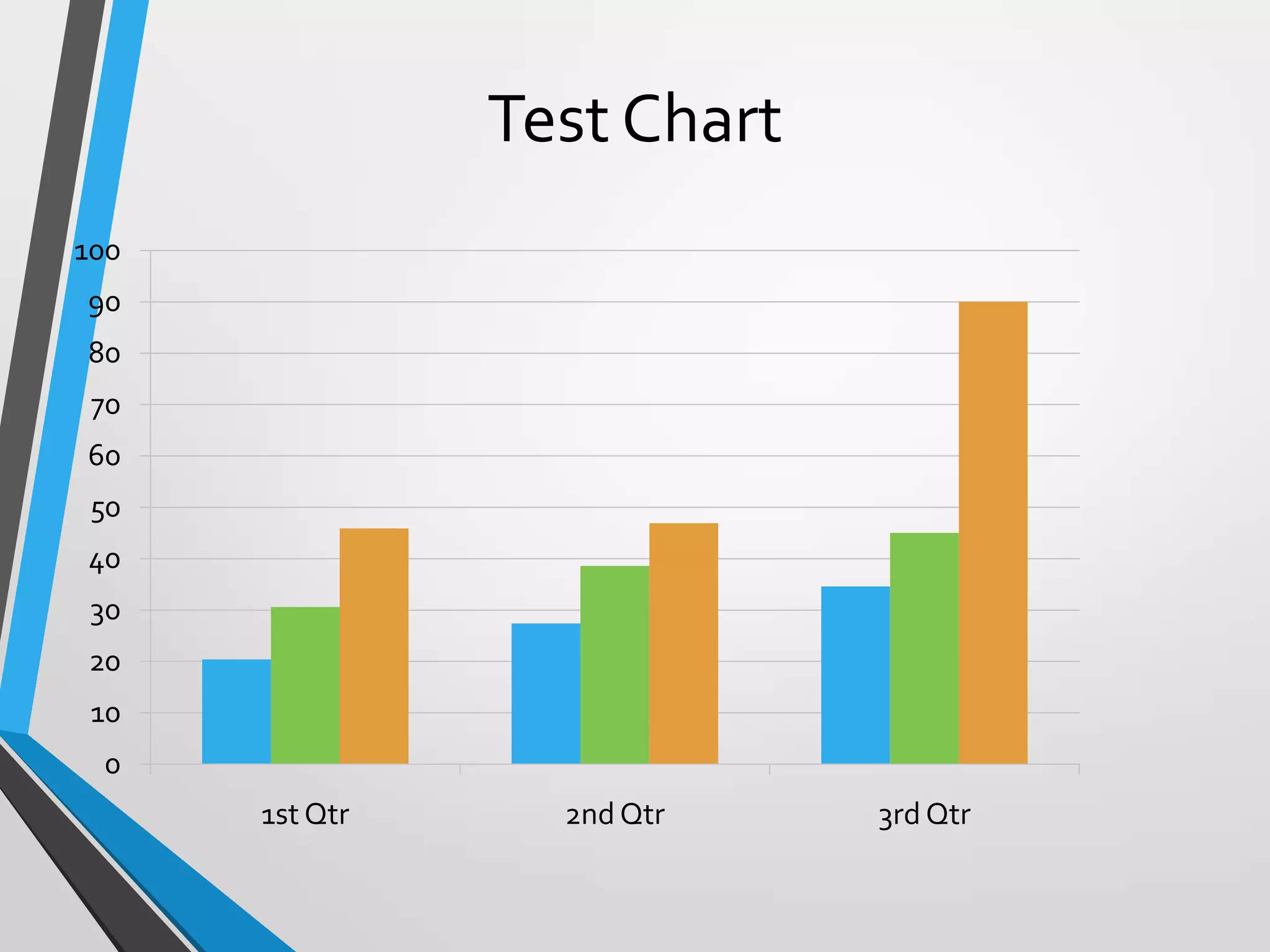 Test Chart

100
90
80
70
60
50
40
30
20
10
0

1st Qtr
2nd Qtr
3rd Qtr